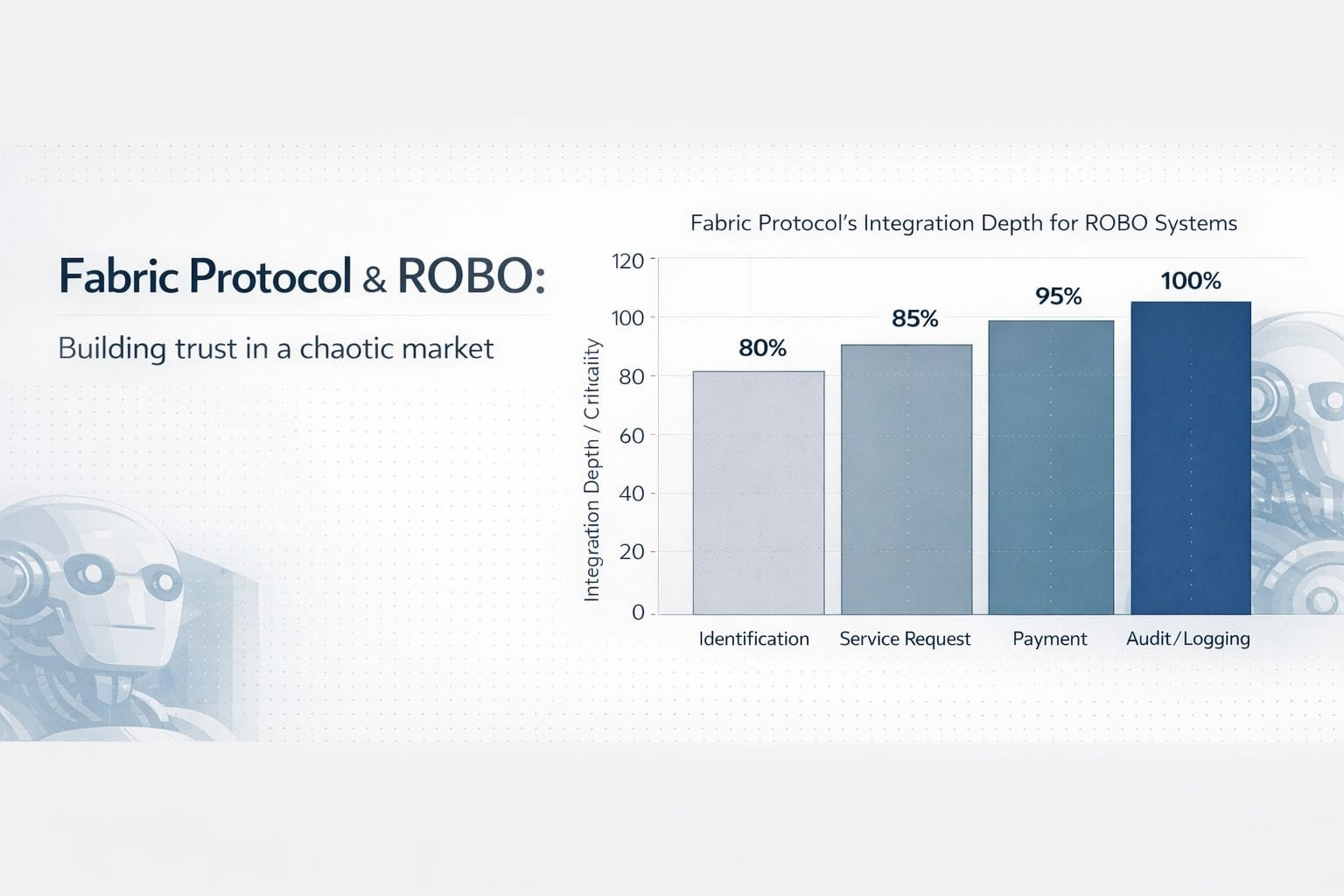 Fabric Protocol & ROBO:

Building trust in a chaotic market

Fabric Protocol's Integration Depth for ROBO Systems

Integration Depth / Criticality

120
100
80
60
40
20
0

80%
85%
95%
100%

Identification
Service Request
Payment
Audit/Logging